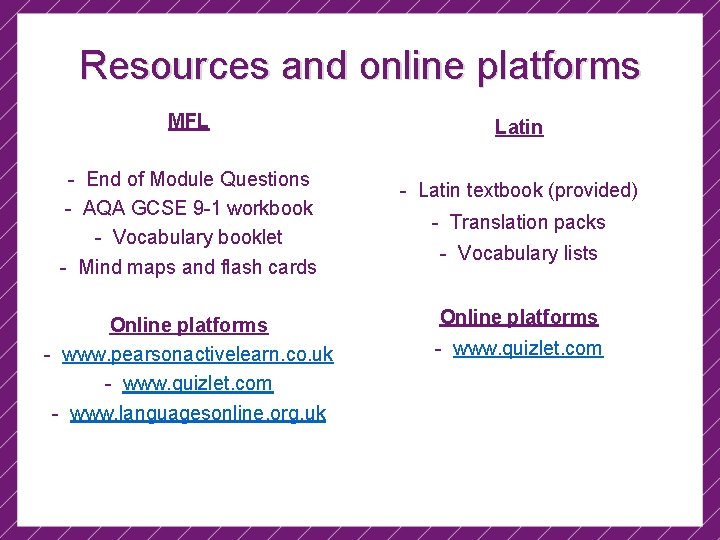 Resources and online platforms

MFL

- End of Module Questions
- AQA GCSE 9-1 workbook
- Vocabulary booklet
- Mind maps and flash cards

Online platforms
- www.pearsonactivelearn.co.uk
- www.quizlet.com
- www.languagesonline.org.uk

Latin

- Latin textbook (provided)
- Translation packs
- Vocabulary lists

Online platforms
- www.quizlet.com